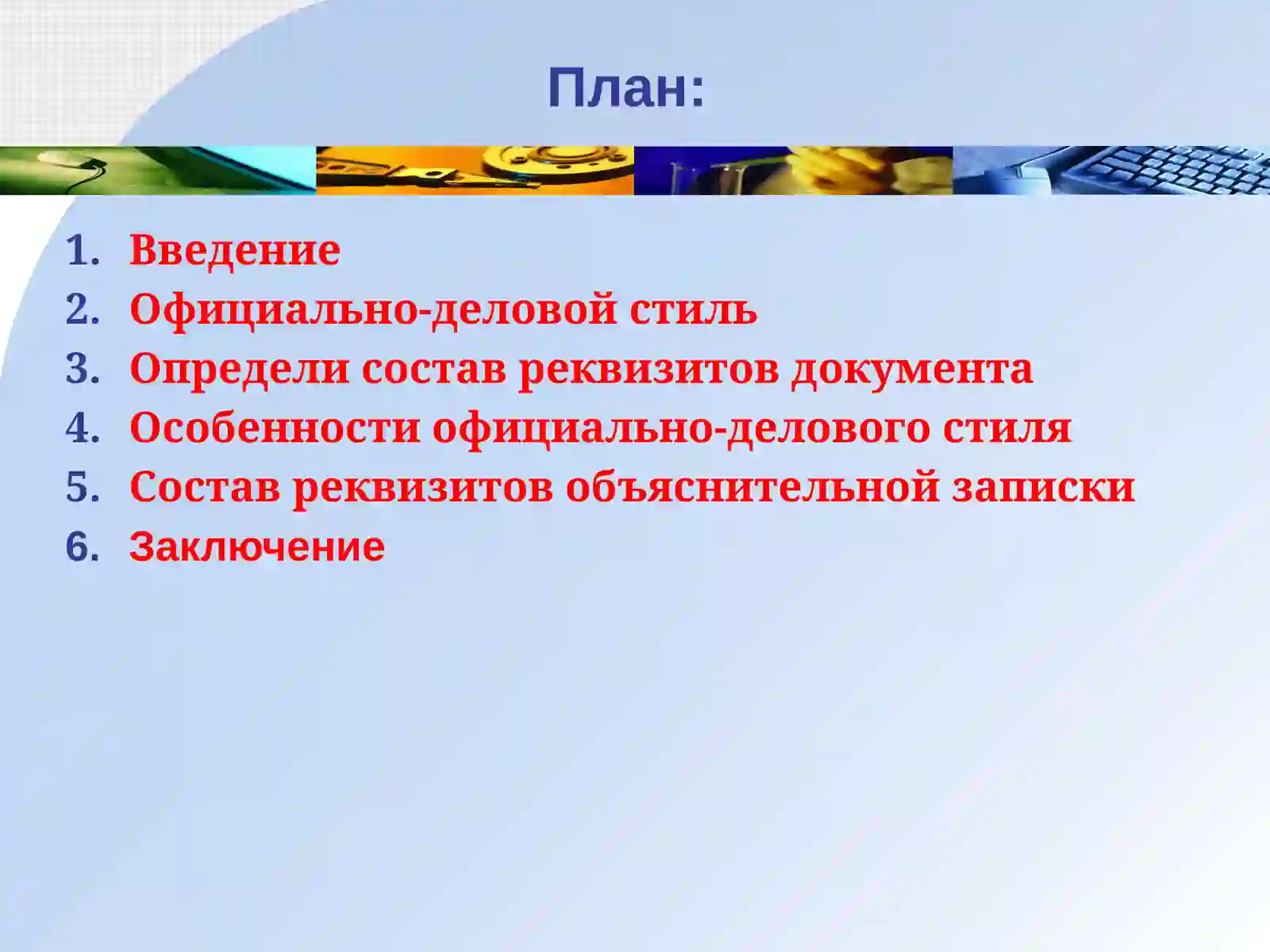 План:

1. Введение
2. Официально-деловой стиль
3. Определи состав реквизитов документа
4. Особенности официально-делового стиля
5. Состав реквизитов объяснительной записки
6. Заключение